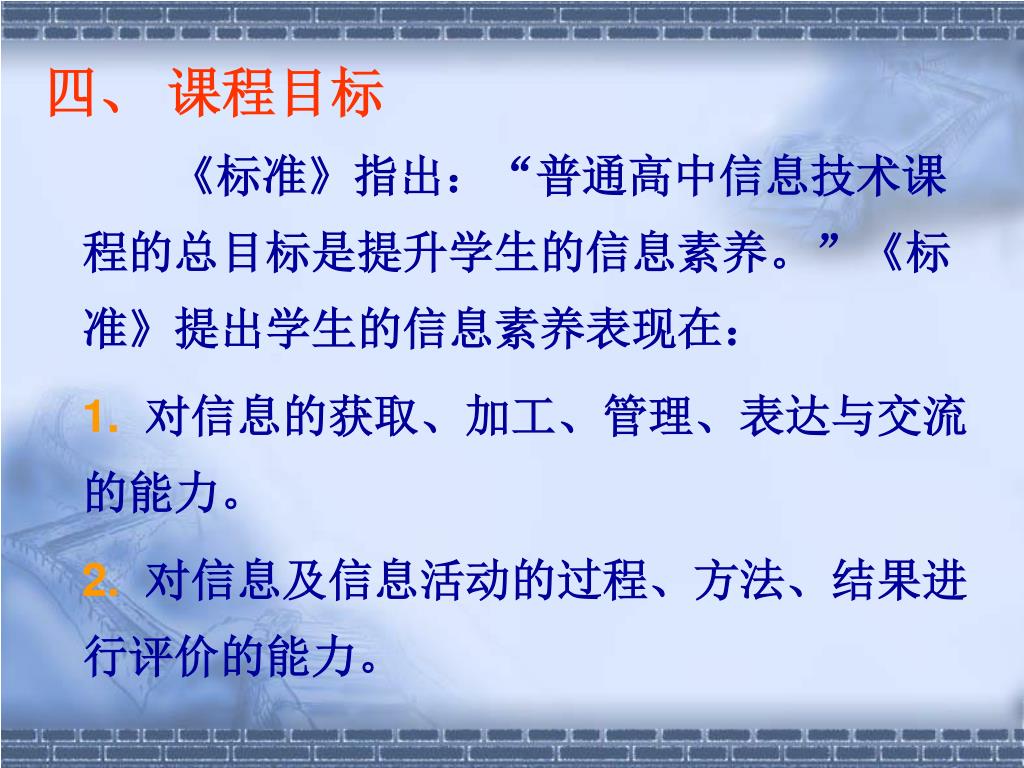 四、 课程目标

《标准》指出：“普通高中信息技术课程的总目标是提升学生的信息素养。”《标准》提出学生的信息素养表现在：

1. 对信息的获取、加工、管理、表达与交流的能力。

2. 对信息及信息活动的过程、方法、结果进行评价的能力。